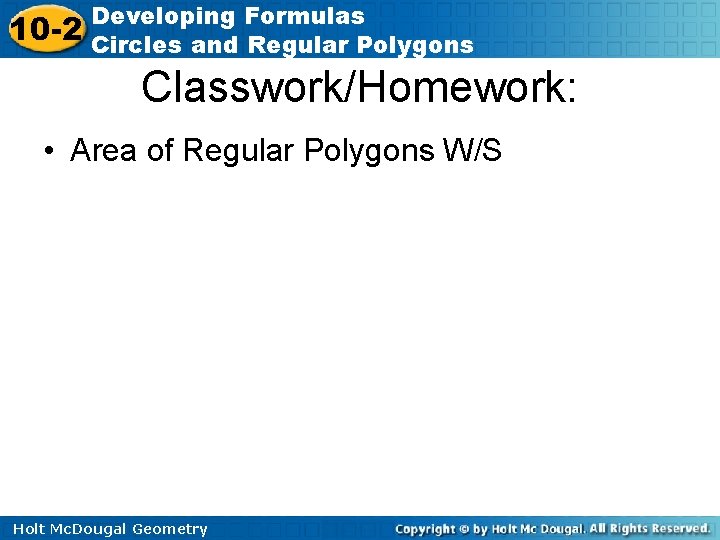 10-2 Developing Formulas Circles and Regular Polygons

Classwork/Homework:

• Area of Regular Polygons W/S

Holt McDougal Geometry

Copyright © by Holt Mc Dougal. All Rights Reserved.